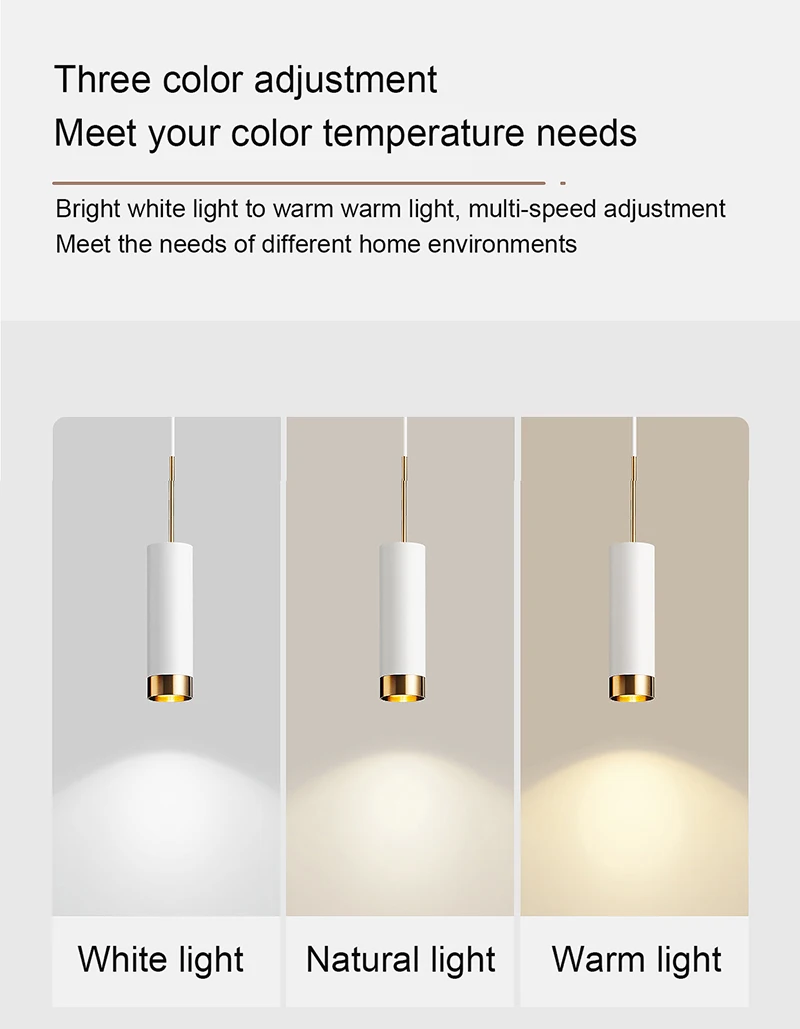 Three color adjustment
Meet your color temperature needs

Bright white light to warm warm light, multi-speed adjustment
Meet the needs of different home environments

White light

Natural light

Warm light